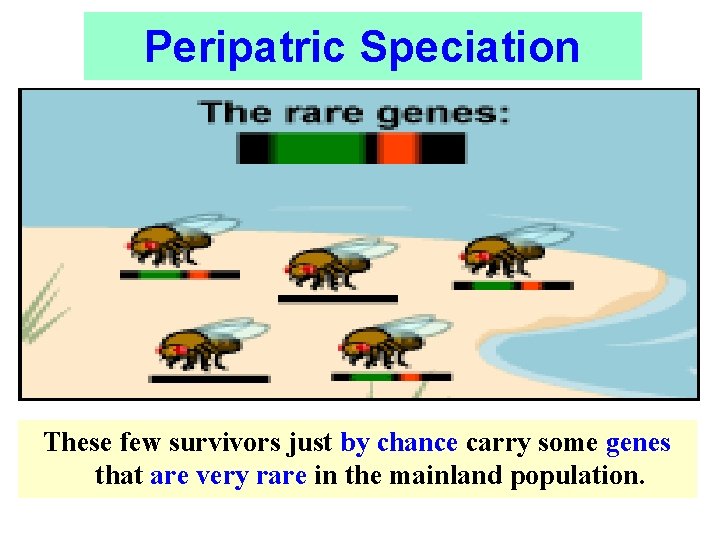 Peripatric Speciation

The rare genes:

These few survivors just by chance carry some genes that are very rare in the mainland population.